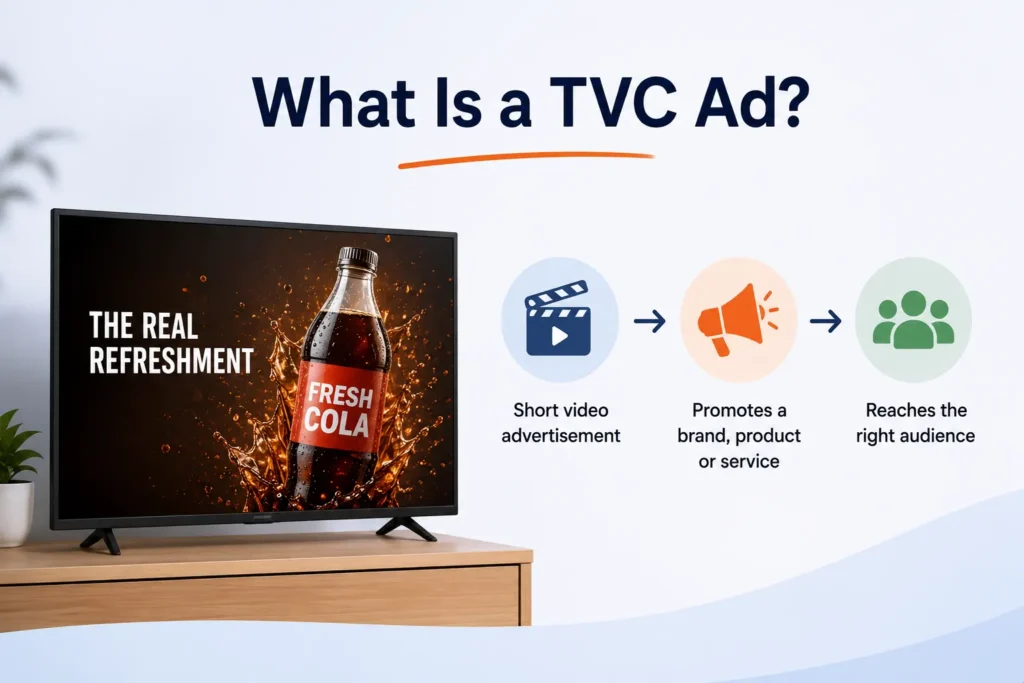 What Is a TVC Ad?

THE REAL REFRESHMENT

FRESH COLA

Short video advertisement

Promotes a brand, product or service

Reaches the right audience